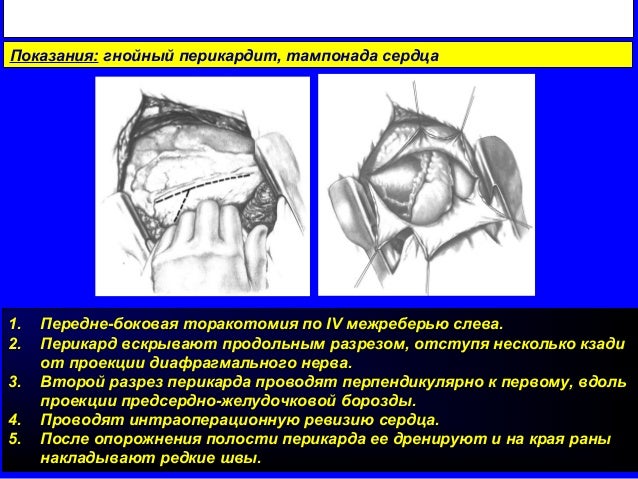 Показания: гнойный перикардит, тампонада сердца

1. Передне-боковая торакотомия по IV межреберью слева.
2. Перикард вскрывают продольным разрезом, отступя несколько кзади от проекции диафрагмального нерва.
3. Второй разрез перикарда проводят перпендикулярно к первому, вдоль проекции предсердно-желудочковой борозды.
4. Проводят интраоперационную ревизию сердца.
5. После опорожнения полости перикарда ее дренируют и на края раны накладывают редкие швы.